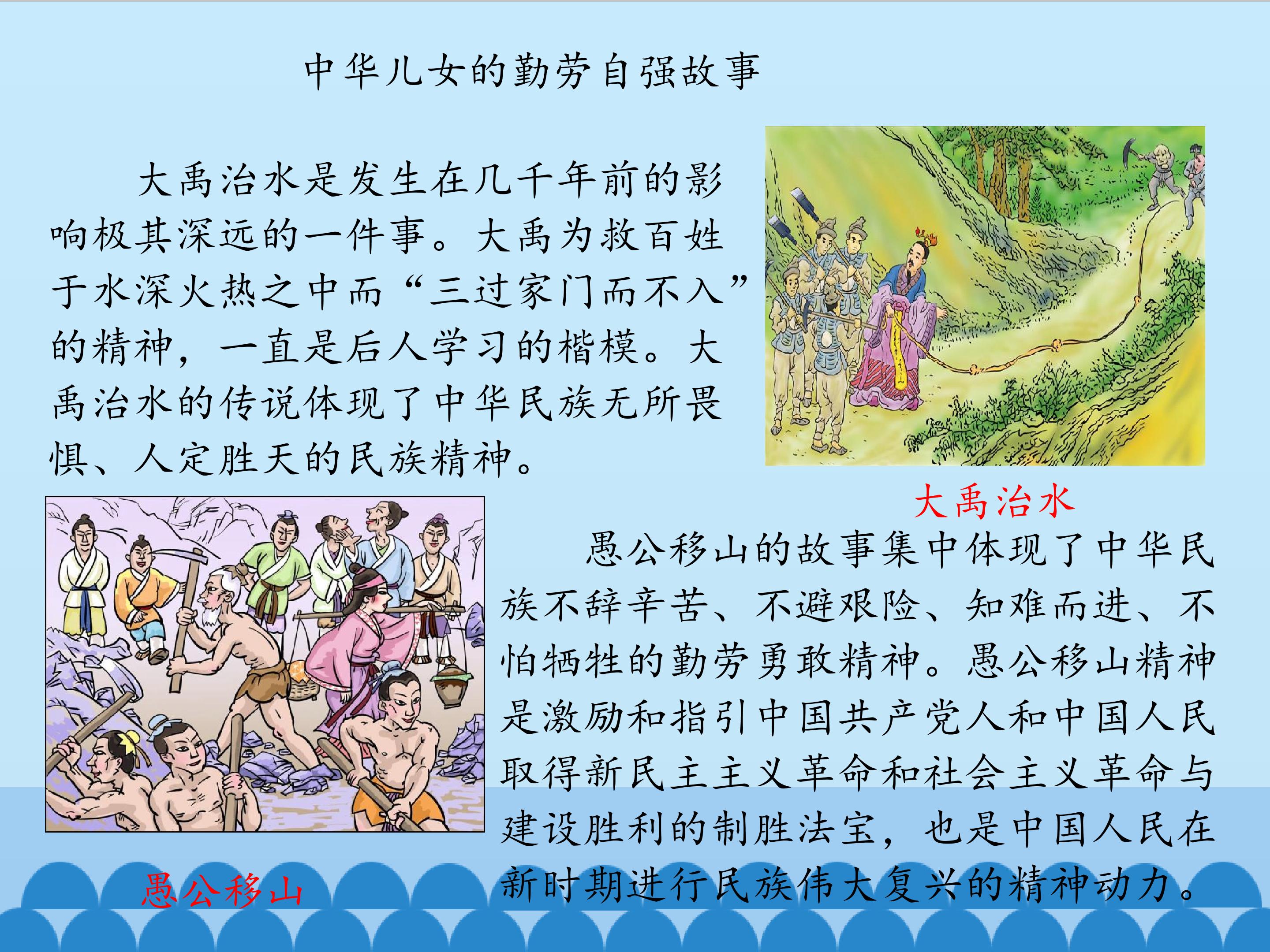 中华儿女的勤劳自强故事

大禹治水是发生在几千年前的影响极其深远的一件事。大禹为救百姓于水深火热之中而“三过家门而不入”的精神，一直是后人学习的楷模。大禹治水的传说体现了中华民族无所畏惧、人定胜天的民族精神。

大禹治水

愚公移山的故事集中体现了中华民族不辞辛苦、不避艰险、知难而进、不怕牺牲的勤劳勇敢精神。愚公移山精神是激励和指引中国共产党人和中国人民取得新民主主义革命和社会主义革命与建设胜利的制胜法宝，也是中国人民在新时期进行民族伟大复兴的精神动力。

愚公移山